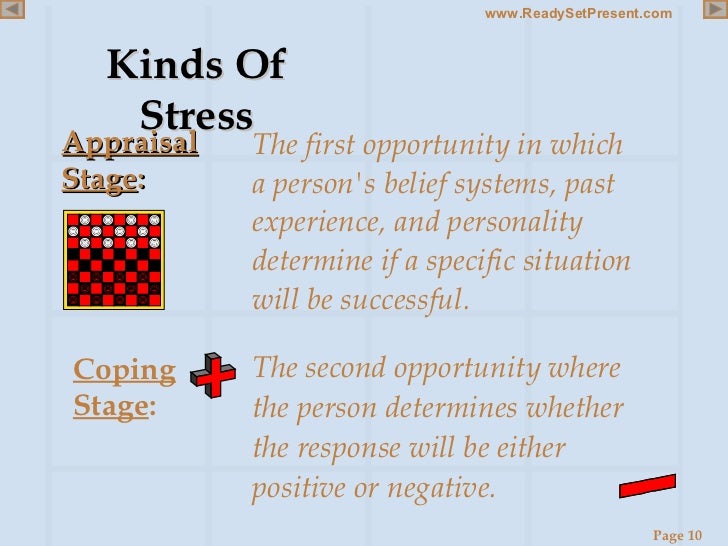 www.ReadySetPresent.com

Kinds Of Stress

Appraisal Stage:

The first opportunity in which a person's belief systems, past experience, and personality determine if a specific situation will be successful.

Coping Stage:

The second opportunity where the person determines whether the response will be either positive or negative.

Page 10